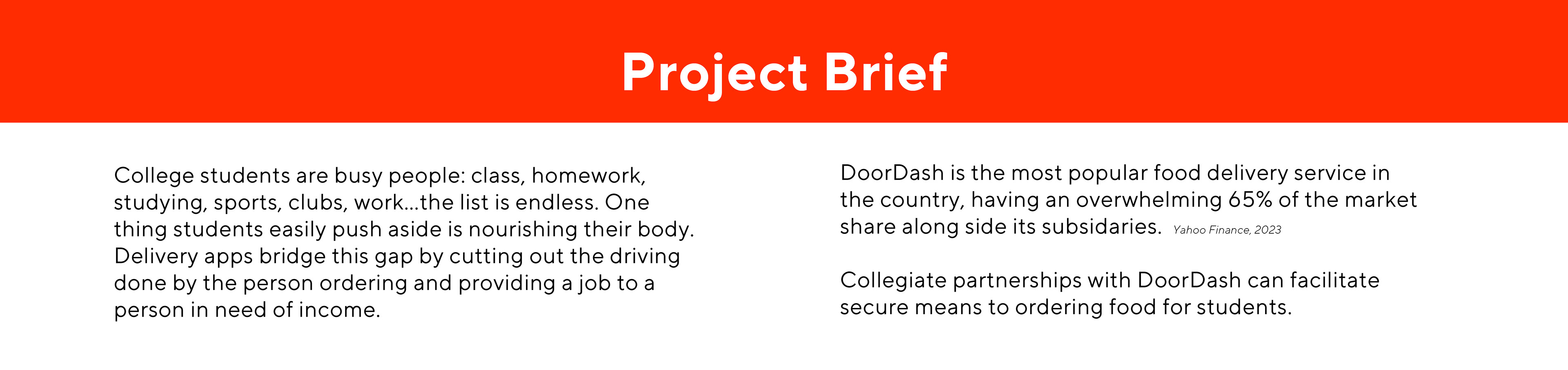 Project Brief

College students are busy people: class, homework, studying, sports, clubs, work...the list is endless. One thing students easily push aside is nourishing their body. Delivery apps bridge this gap by cutting out the driving done by the person ordering and providing a job to a person in need of income.

DoorDash is the most popular food delivery service in the country, having an overwhelming 65% of the market share along side its subsidaries. Yahoo Finance, 2023

Collegiate partnerships with DoorDash can facilitate secure means to ordering food for students.